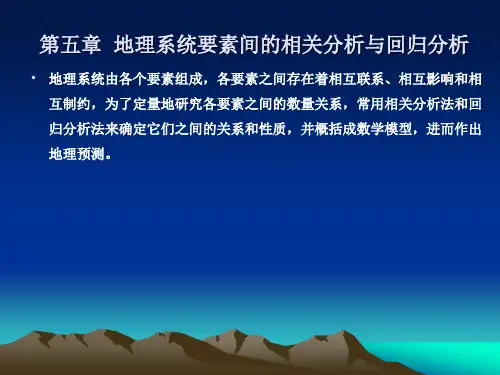 第五章 地理系统要素间的相关分析与回归分析

• 地理系统由各个要素组成，各要素之间存在着相互联系、相互影响和相互制约，为了定量地研究各要素之间的数量关系，常用相关分析法和回归分析法来确定它们之间的关系和性质，并概括成数学模型，进而作出地理预测。